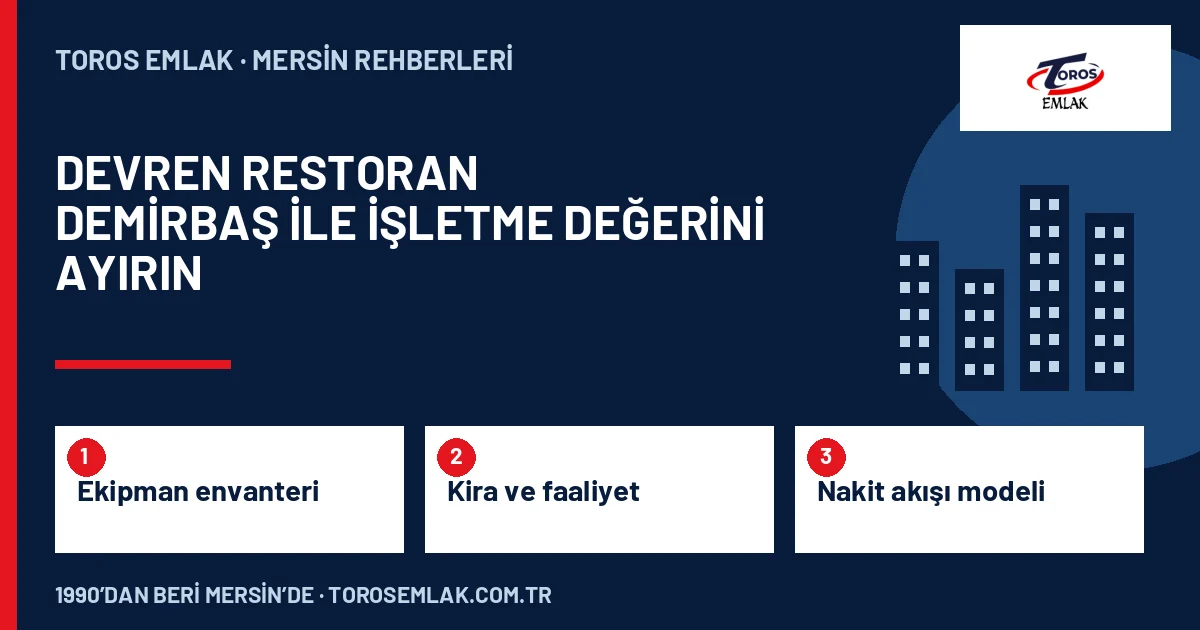 TOROS EMLAK · MERSİN REHBERLERİ

TOROS EMLAK

DEVREN RESTORAN DEMİRBAŞ İLE İŞLETME DEĞERİNİ AYIRIN

1
Ekipman envanteri

2
Kira ve faaliyet

3
Nakit akışı modeli

1990'DAN BERİ MERSİN'DE · TOROSEMLAK.COM.TR